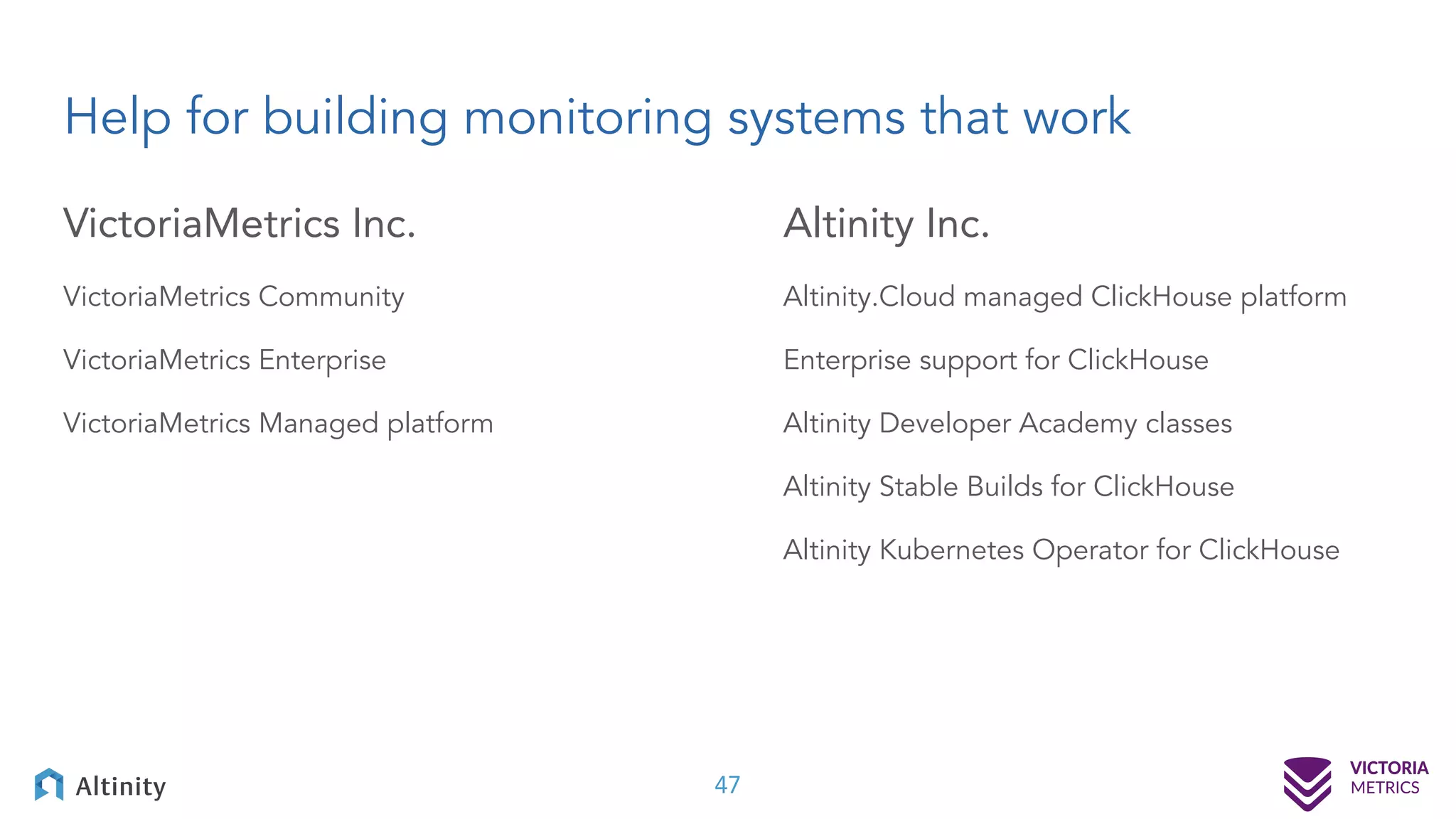 Help for building monitoring systems that work

VictoriaMetrics Inc.

VictoriaMetrics Community

VictoriaMetrics Enterprise

VictoriaMetrics Managed platform

Altinity Inc.

Altinity.Cloud managed ClickHouse platform

Enterprise support for ClickHouse

Altinity Developer Academy classes

Altinity Stable Builds for ClickHouse

Altinity Kubernetes Operator for ClickHouse

Altinity

47

VICTORIA
METRICS